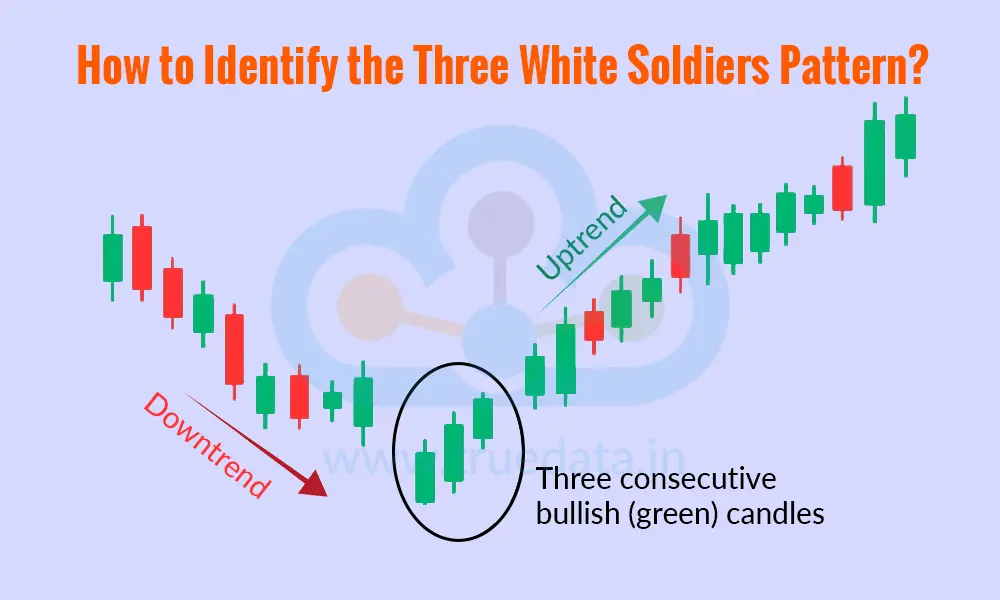 How to Identify the Three White Soldiers Pattern?

Uptrend

Downtrend

www.truedata.in

Three consecutive bullish (green) candles